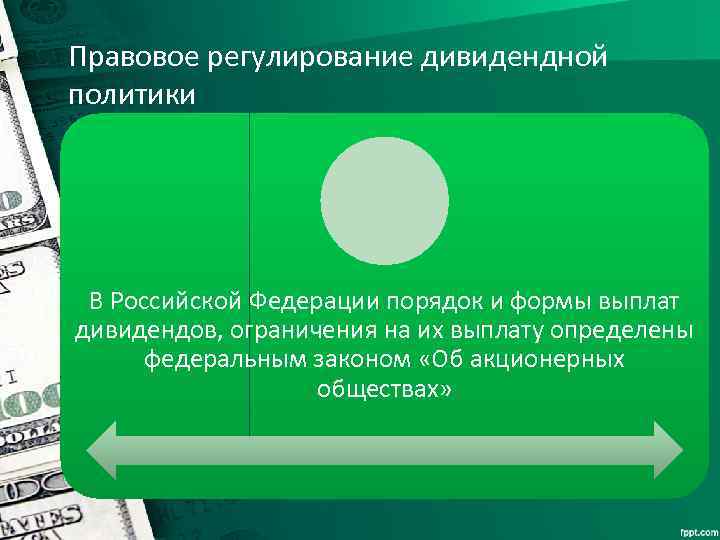 Правовое регулирование дивидендной политики

В Российской Федерации порядок и формы выплат дивидендов, ограничения на их выплату определены федеральным законом «Об акционерных обществах»

fppt.com